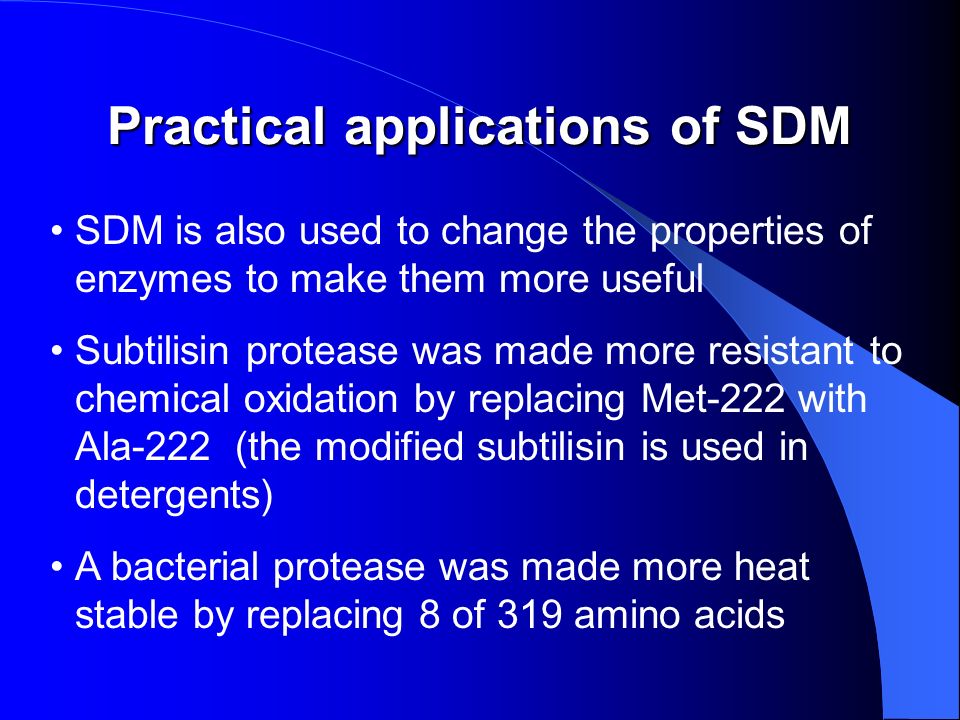 Practical applications of SDM

• SDM is also used to change the properties of enzymes to make them more useful

• Subtilisin protease was made more resistant to chemical oxidation by replacing Met-222 with Ala-222 (the modified subtilisin is used in detergents)

• A bacterial protease was made more heat stable by replacing 8 of 319 amino acids